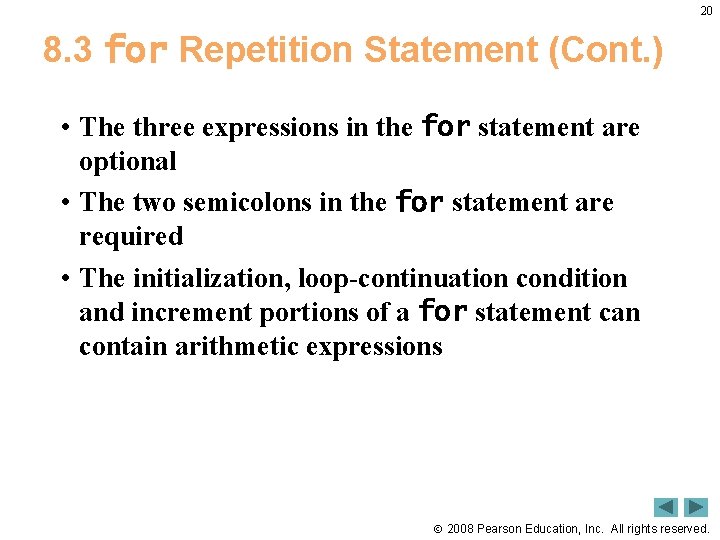 20

8.3 for Repetition Statement (Cont.)

• The three expressions in the for statement are optional

• The two semicolons in the for statement are required

• The initialization, loop-continuation condition and increment portions of a for statement can contain arithmetic expressions

© 2008 Pearson Education, Inc. All rights reserved.